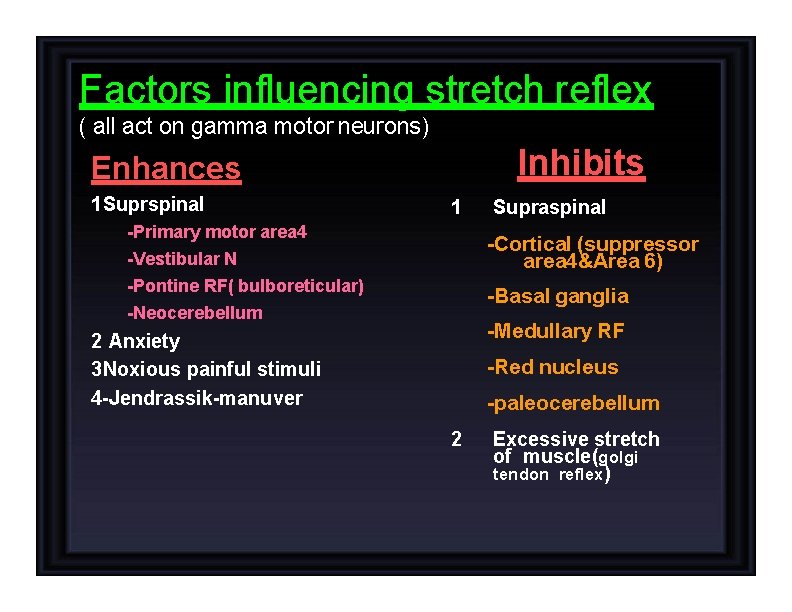 Factors influencing stretch reflex
( all act on gamma motor neurons)

Enhances

1Suprspinal
-Primary motor area4
-Vestibular N
-Pontine RF( bulboreticular)
-Neocerebellum
2 Anxiety
3Noxious painful stimuli
4-Jendrassik-manuver

Inhibits

1 Supraspinal
-Cortical (suppressor area4&Area 6)
-Basal ganglia
-Medullary RF
-Red nucleus
-paleocerebellum
2 Excessive stretch of muscle(golgi tendon reflex)